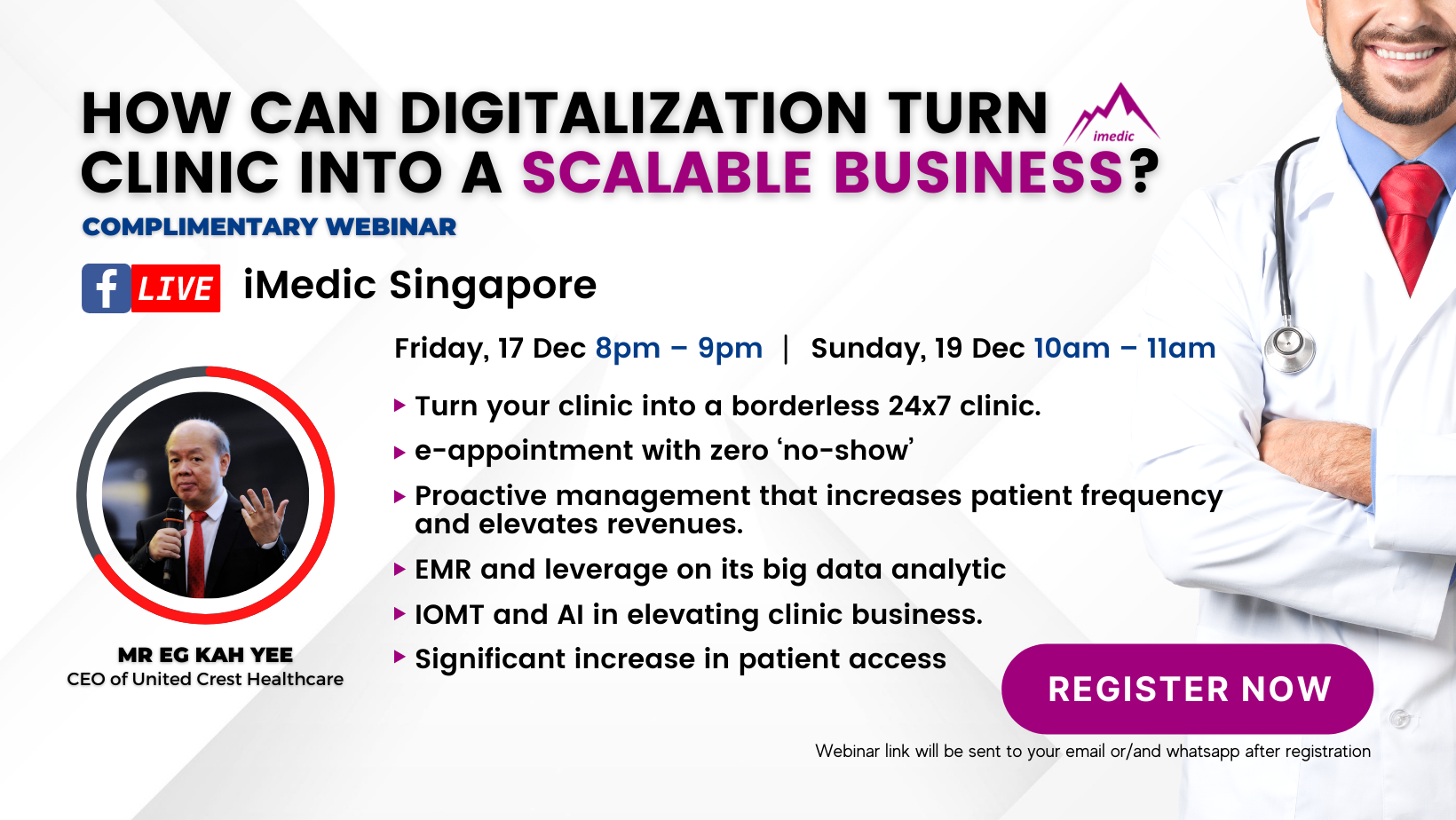 HOW CAN DIGITALIZATION TURN CLINIC INTO A SCALABLE BUSINESS?

imedic

COMPLIMENTARY WEBINAR

f LIVE iMedic Singapore

Friday, 17 Dec 8pm – 9pm | Sunday, 19 Dec 10am – 11am

▸ Turn your clinic into a borderless 24x7 clinic.
▸ e-appointment with zero 'no-show'
▸ Proactive management that increases patient frequency and elevates revenues.
▸ EMR and leverage on its big data analytic
▸ IOMT and AI in elevating clinic business.
▸ Significant increase in patient access

MR EG KAH YEE
CEO of United Crest Healthcare

REGISTER NOW

Webinar link will be sent to your email or/and whatsapp after registration